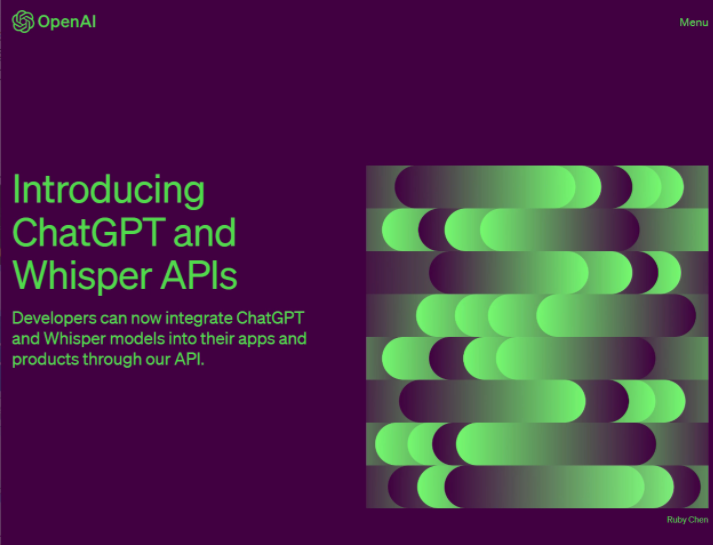 OpenAI

Menu

Introducing ChatGPT and Whisper APIs

Developers can now integrate ChatGPT and Whisper models into their apps and products through our API.

Ruby Chen